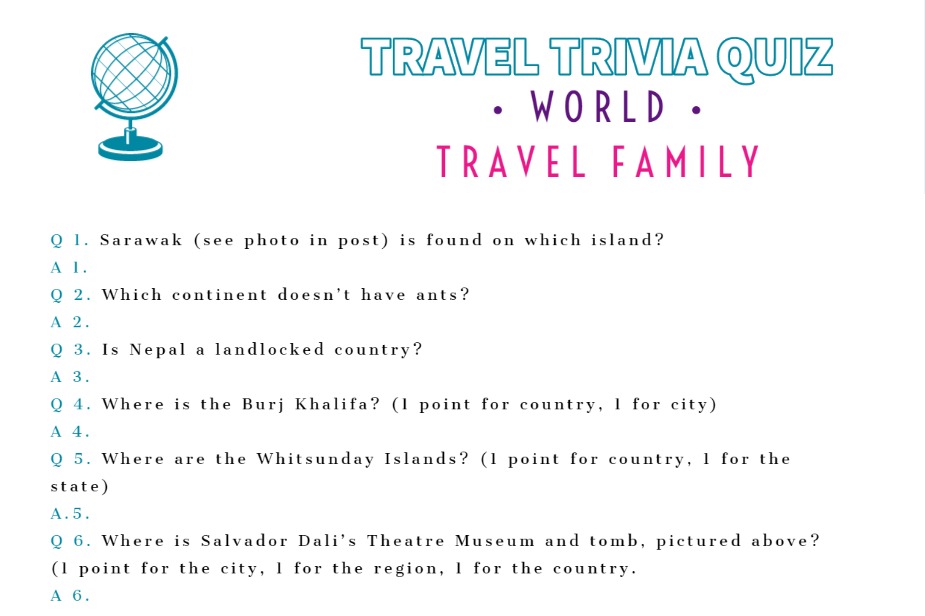 TRAVEL TRIVIA QUIZ
• WORLD •
TRAVEL FAMILY

Q 1. Sarawak (see photo in post) is found on which island?
A 1.
Q 2. Which continent doesn't have ants?
A 2.
Q 3. Is Nepal a landlocked country?
A 3.
Q 4. Where is the Burj Khalifa? (1 point for country, 1 for city)
A 4.
Q 5. Where are the Whitsunday Islands? (1 point for country, 1 for the state)
A.5.
Q 6. Where is Salvador Dali's Theatre Museum and tomb, pictured above? (1 point for the city, 1 for the region, 1 for the country.
A 6.